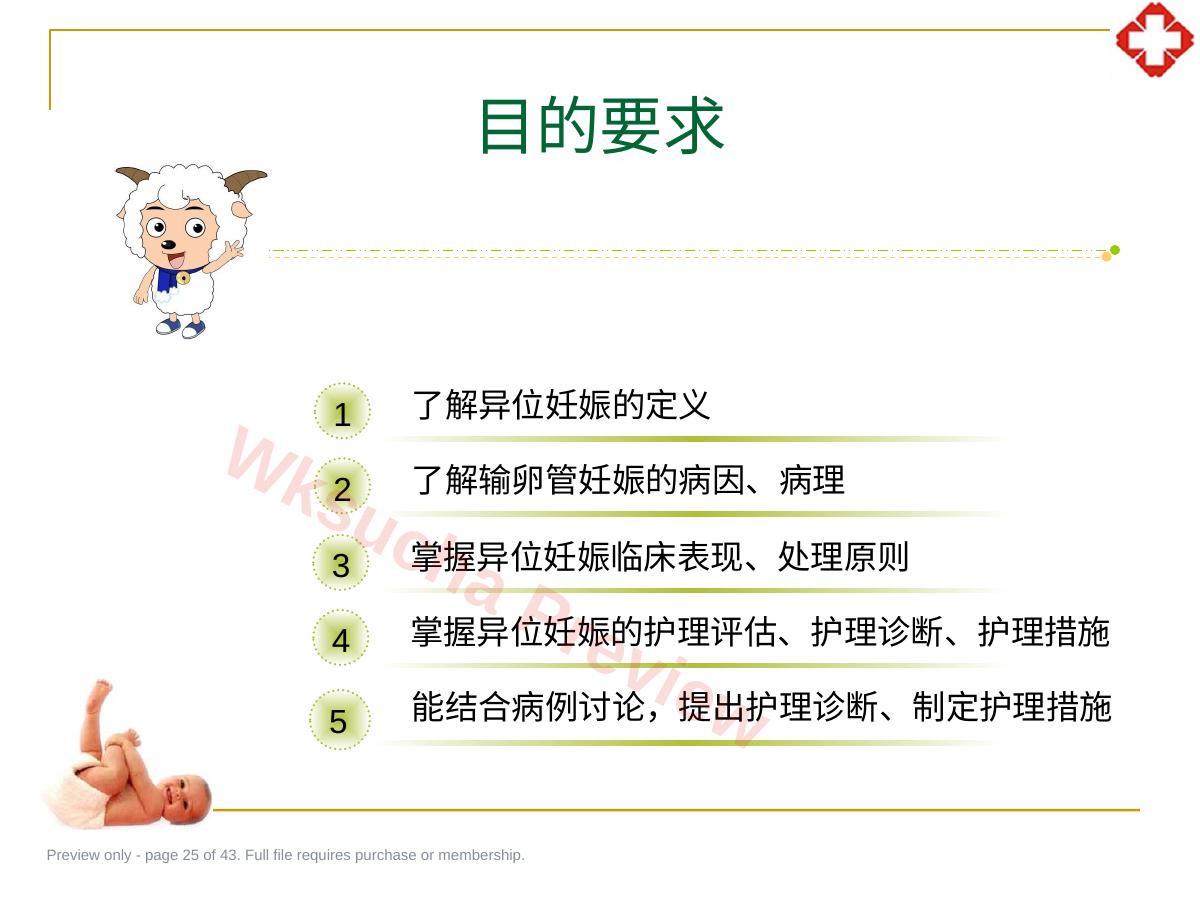 目的要求

1 了解异位妊娠的定义

2 了解输卵管妊娠的病因、病理

3 掌握异位妊娠临床表现、处理原则

4 掌握异位妊娠的护理评估、护理诊断、护理措施

5 能结合病例讨论，提出护理诊断、制定护理措施

Wksucha Preview

Preview only - page 25 of 43. Full file requires purchase or membership.